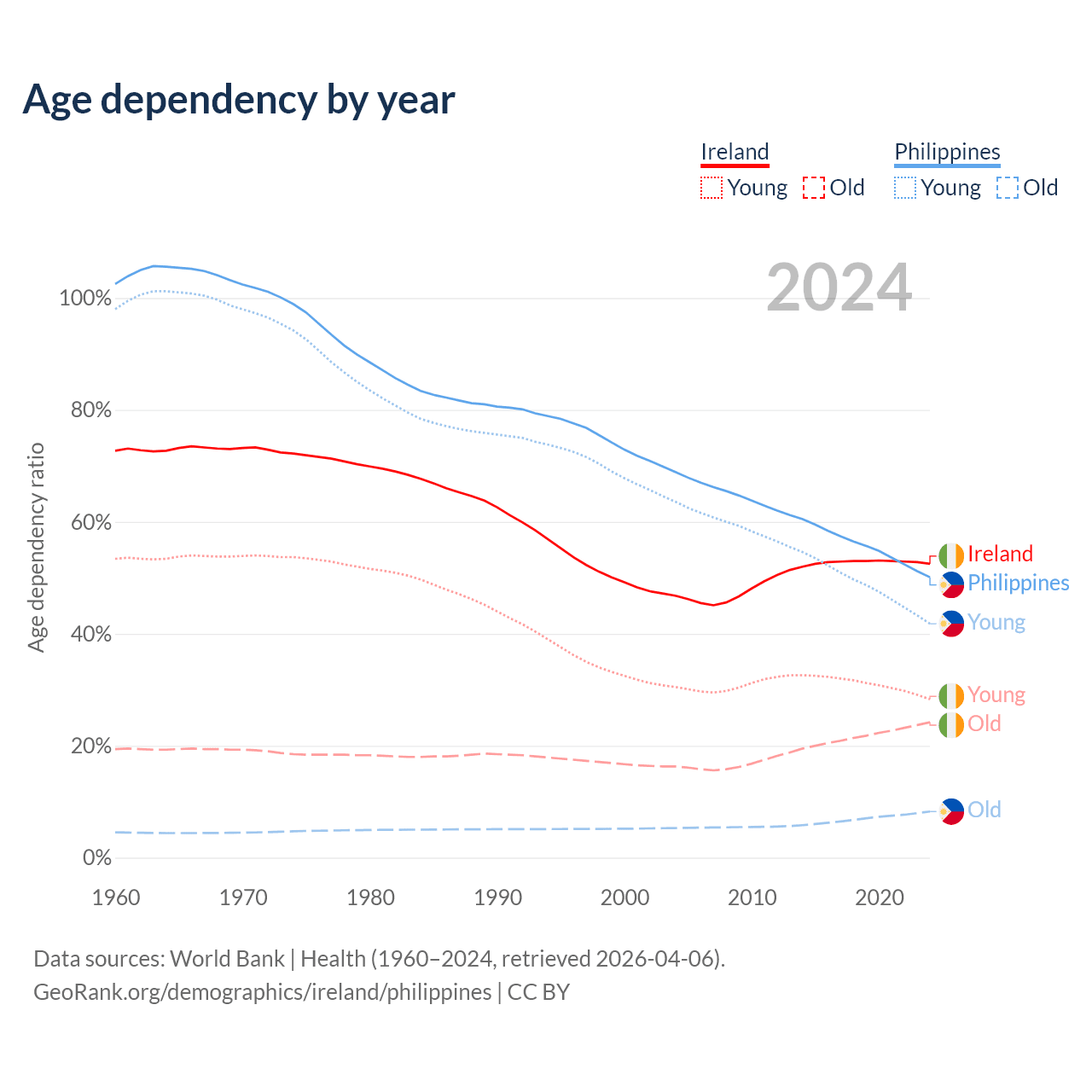 Age dependency by year

Ireland
Young Old

Philippines
Young Old

2024

Age dependency ratio

100%
80%
60%
40%
20%
0%

1960 1970 1980 1990 2000 2010 2020

Ireland
Philippines
Young
Young
Old
Old

Data sources: World Bank | Health (1960–2024, retrieved 2026-04-06).
GeoRank.org/demographics/ireland/philippines | CC BY